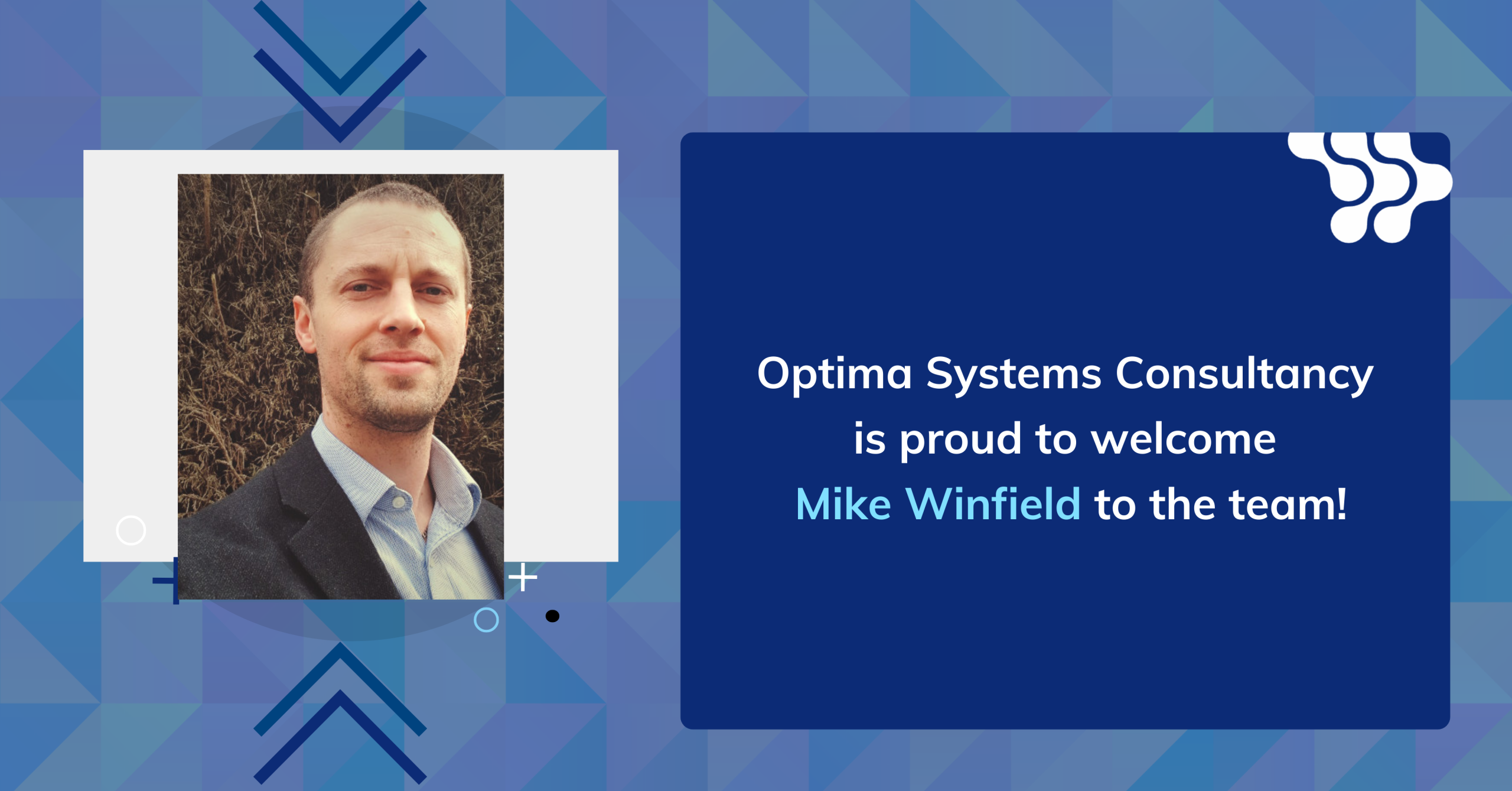 Optima Systems Consultancy is proud to welcome Mike Winfield to the team!